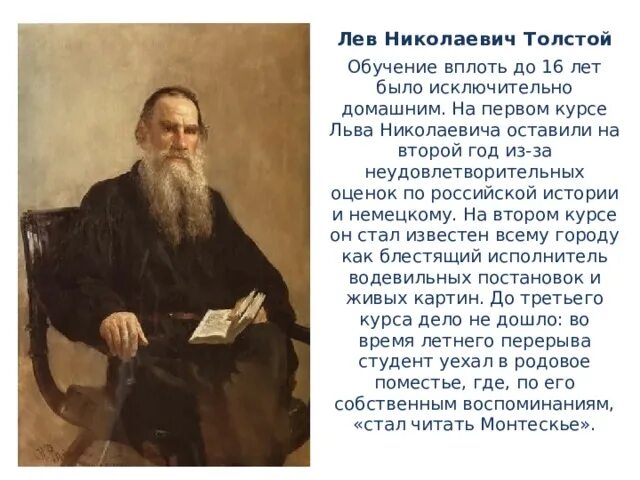 Лев Николаевич Толстой

Обучение вплоть до 16 лет было исключительно домашним. На первом курсе Льва Николаевича оставили на второй год из-за неудовлетворительных оценок по российской истории и немецкому. На втором курсе он стал известен всему городу как блестящий исполнитель водевильных постановок и живых картин. До третьего курса дело не дошло: во время летнего перерыва студент уехал в родовое поместье, где, по его собственным воспоминаниям, «стал читать Монтескье».